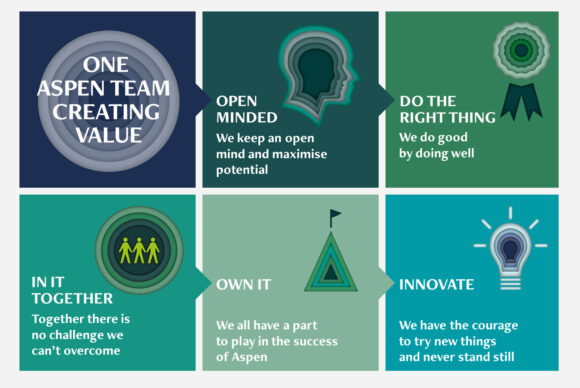 ONE ASPEN TEAM CREATING VALUE

OPEN MINDED
We keep an open mind and maximise potential

DO THE RIGHT THING
We do good by doing well

IN IT TOGETHER
Together there is no challenge we can't overcome

OWN IT
We all have a part to play in the success of Aspen

INNOVATE
We have the courage to try new things and never stand still